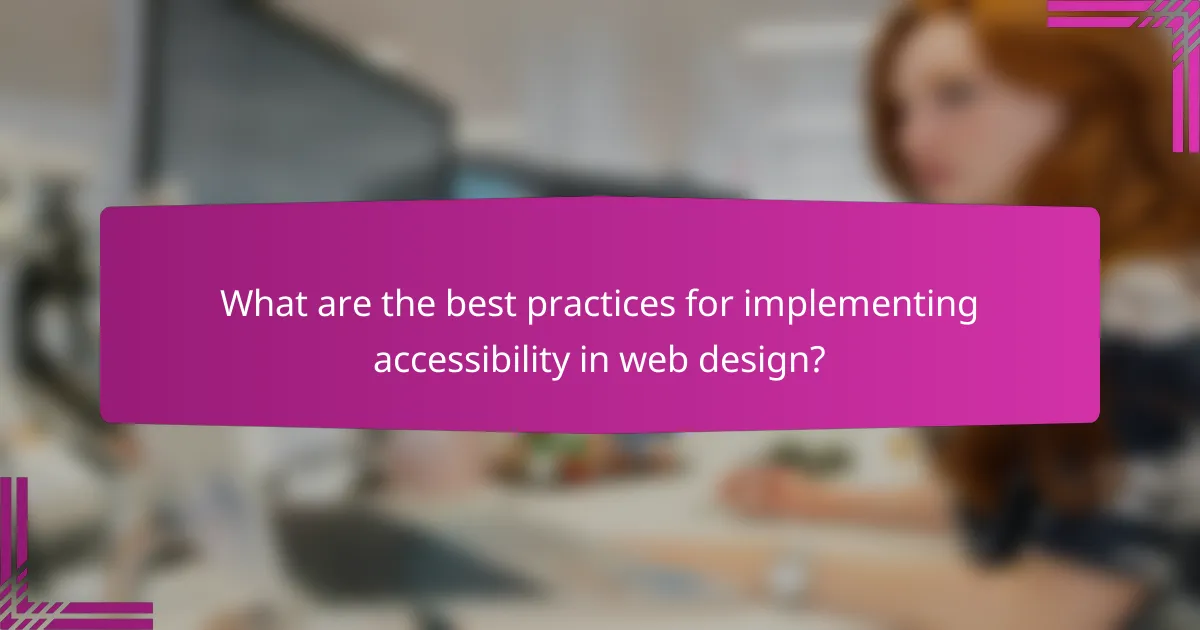 What are the best practices for implementing accessibility in web design?